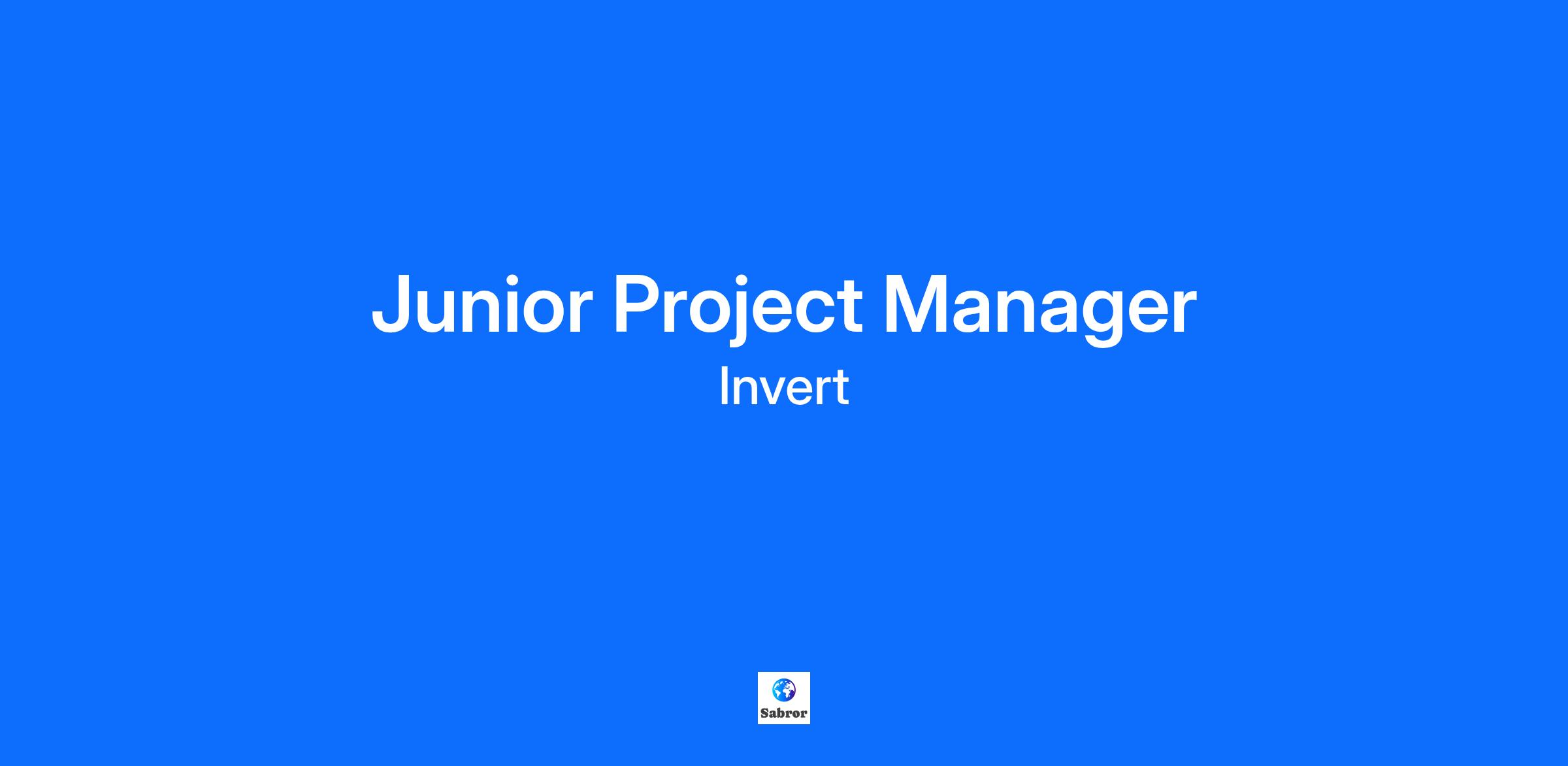 Junior Project Manager

Invert

Sabror